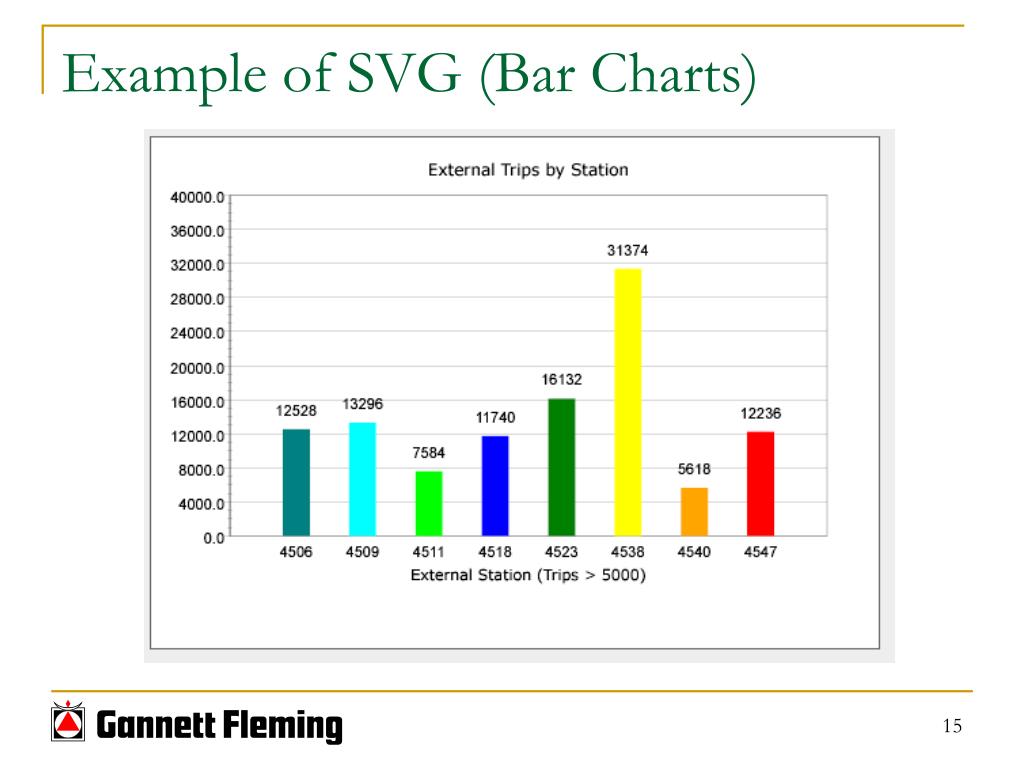 Example of SVG (Bar Charts)

External Trips by Station

40000.0
36000.0
32000.0
28000.0
24000.0
20000.0
16000.0
12000.0
8000.0
4000.0
0.0

12528
13296
7584
11740
16132
31374
5618
12236

4506
4509
4511
4518
4523
4538
4540
4547

External Station (Trips > 5000)

Gannett Fleming

15